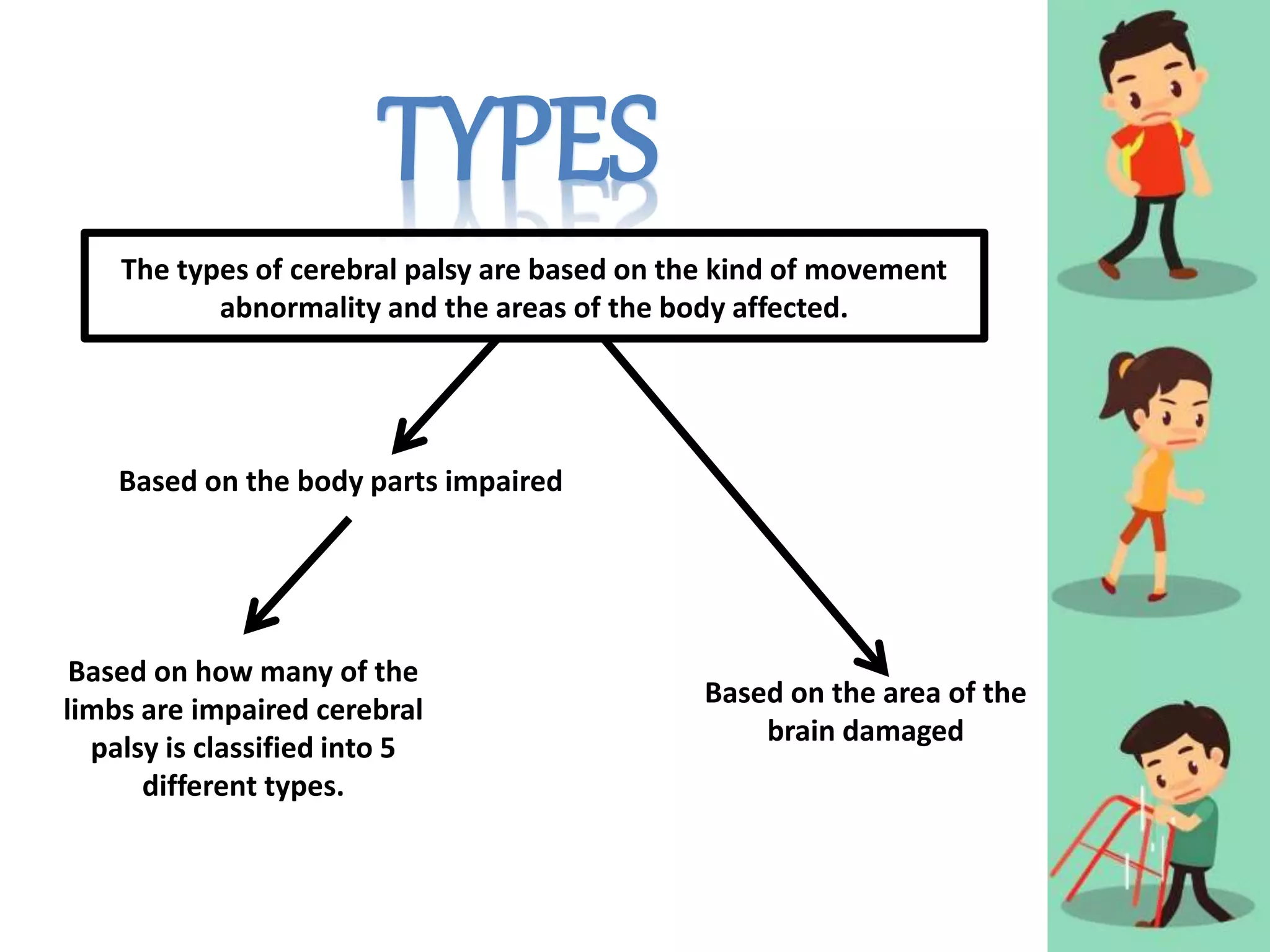 TYPES

The types of cerebral palsy are based on the kind of movement abnormality and the areas of the body affected.

Based on the body parts impaired

Based on how many of the limbs are impaired cerebral palsy is classified into 5 different types.

Based on the area of the brain damaged